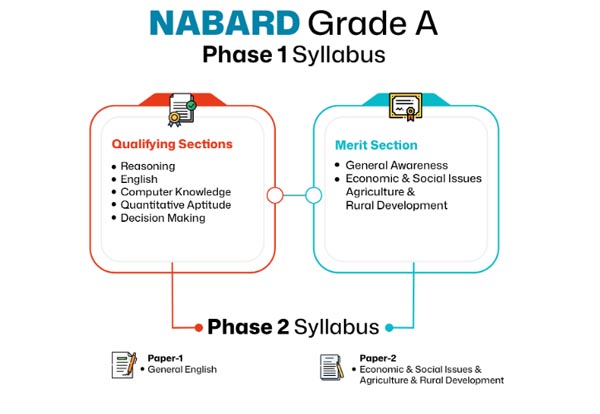 NABARD Grade A
Phase 1 Syllabus

Qualifying Sections
• Reasoning
• English
• Computer Knowledge
• Quantitative Aptitude
• Decision Making

Merit Section
• General Awareness
• Economic & Social Issues Agriculture & Rural Development

Phase 2 Syllabus

Paper-1
• General English

Paper-2
• Economic & Social Issues & Agriculture & Rural Development